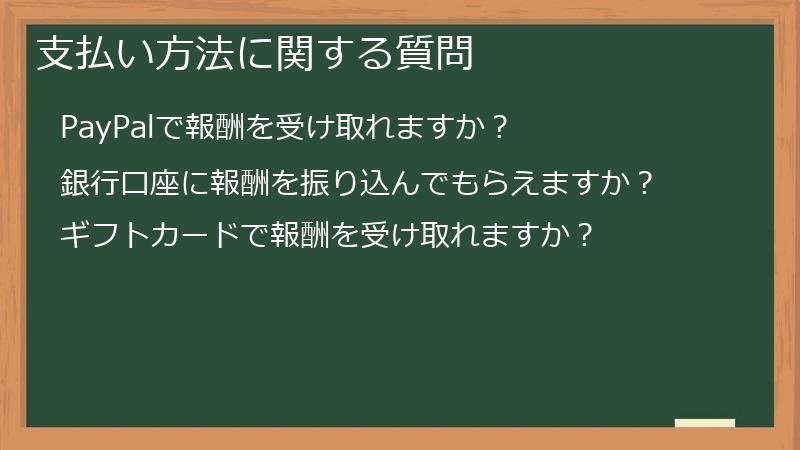 支払い方法に関する質問

PayPalで報酬を受け取れますか？

銀行口座に報酬を振り込んでもらえますか？

ギフトカードで報酬を受け取れますか？